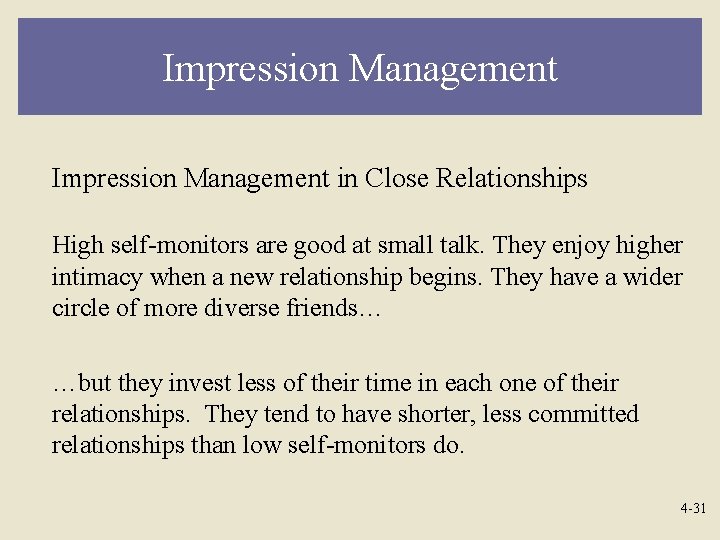 Impression Management

Impression Management in Close Relationships

High self-monitors are good at small talk. They enjoy higher intimacy when a new relationship begins. They have a wider circle of more diverse friends…

…but they invest less of their time in each one of their relationships.  They tend to have shorter, less committed relationships than low self-monitors do.

4-31